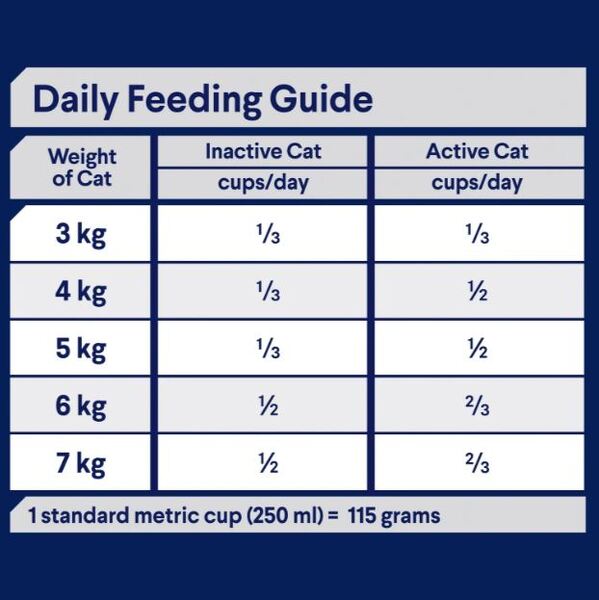 Daily Feeding Guide

| Weight of Cat | Inactive Cat cups/day | Active Cat cups/day |
|---|---|---|
| 3 kg | $\frac{1}{3}$ | $\frac{1}{3}$ |
| 4 kg | $\frac{1}{3}$ | $\frac{1}{2}$ |
| 5 kg | $\frac{1}{3}$ | $\frac{1}{2}$ |
| 6 kg | $\frac{1}{2}$ | $\frac{2}{3}$ |
| 7 kg | $\frac{1}{2}$ | $\frac{2}{3}$ |

1 standard metric cup (250 ml) = 115 grams